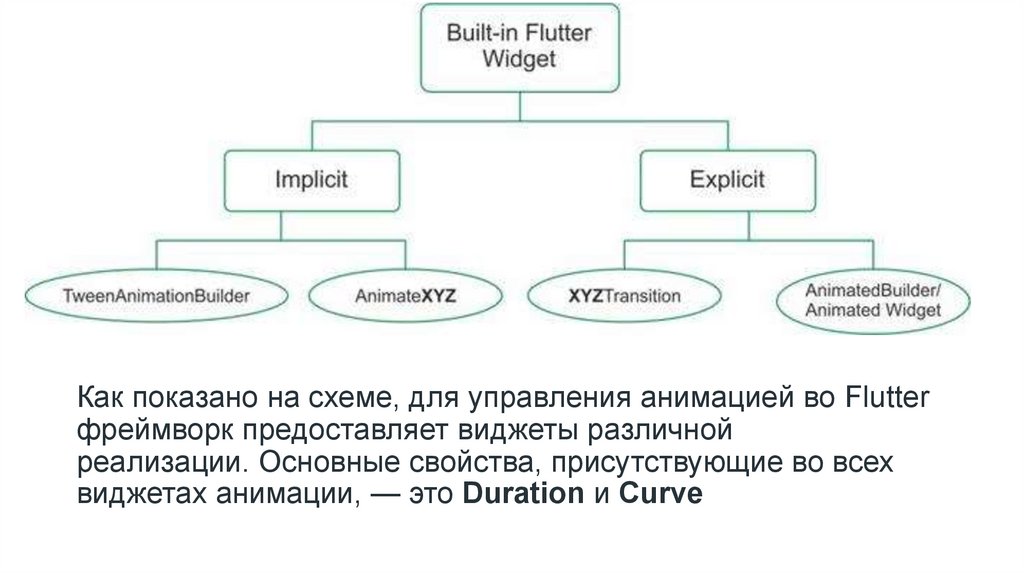 Built-in Flutter Widget

Implicit

Explicit

TweenAnimationBuilder

AnimateXYZ

XYZTransition

AnimatedBuilder/ Animated Widget

Как показано на схеме, для управления анимацией во Flutter фреймворк предоставляет виджеты различной реализации. Основные свойства, присутствующие во всех виджетах анимации, — это Duration и Curve